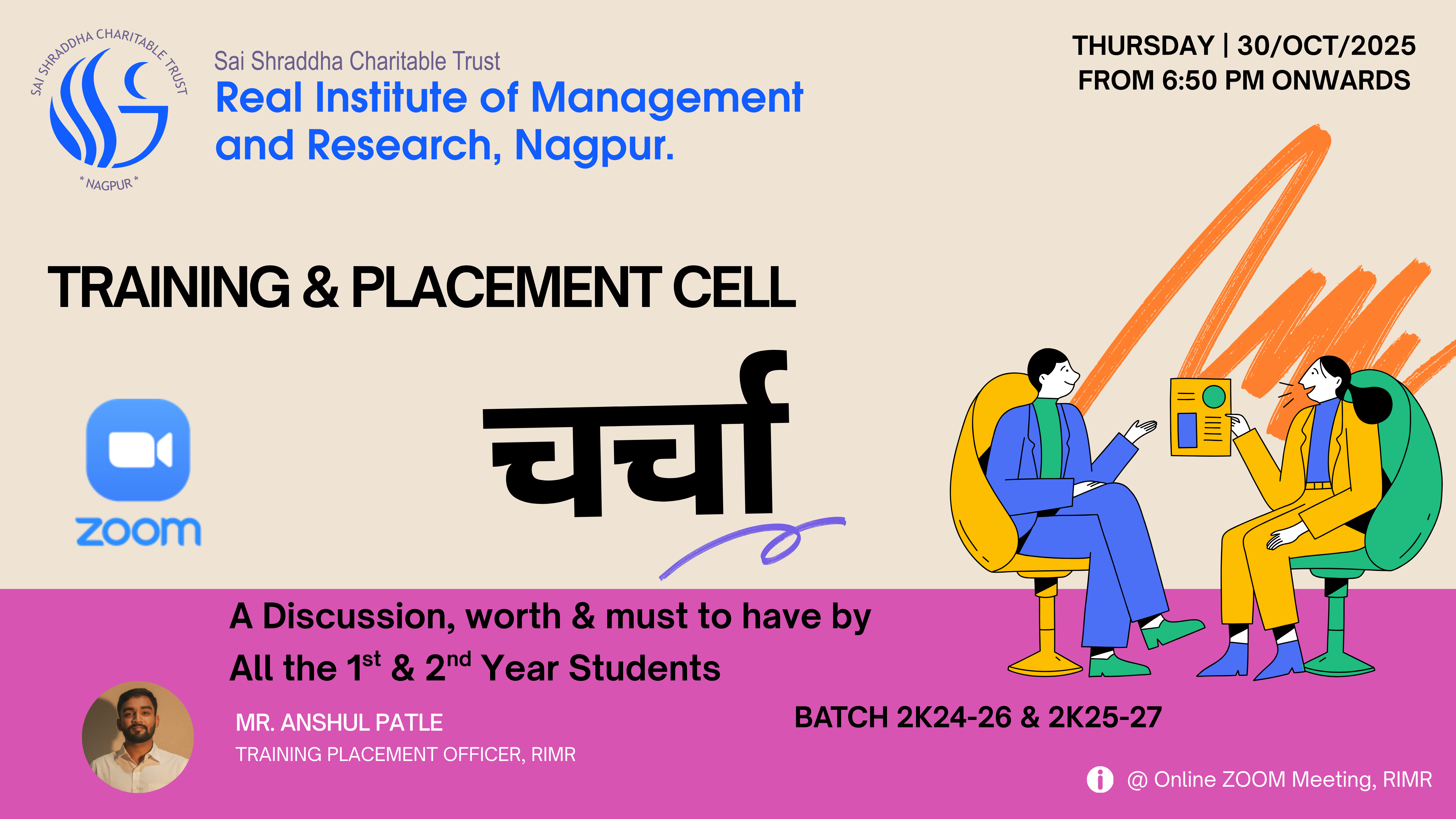 SAI SHRADDHA CHARITABLE TRUST
* NAGPUR *

Sai Shraddha Charitable Trust
Real Institute of Management and Research, Nagpur.

THURSDAY | 30/OCT/2025
FROM 6:50 PM ONWARDS

TRAINING & PLACEMENT CELL

zoom

चर्चा

A Discussion, worth & must to have by All the $1^{st}$ & $2^{nd}$ Year Students

MR. ANSHUL PATLE
TRAINING PLACEMENT OFFICER, RIMR

BATCH 2K24-26 & 2K25-27

@ Online ZOOM Meeting, RIMR